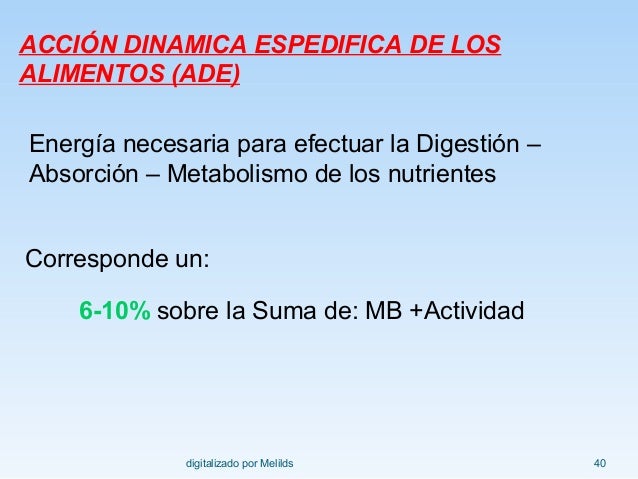 ACCIÓN DINAMICA ESPEDIFICA DE LOS ALIMENTOS (ADE)

Energía necesaria para efectuar la Digestión – Absorción – Metabolismo de los nutrientes

Corresponde un:

6-10% sobre la Suma de: MB +Actividad

digitalizado por Melilds

40